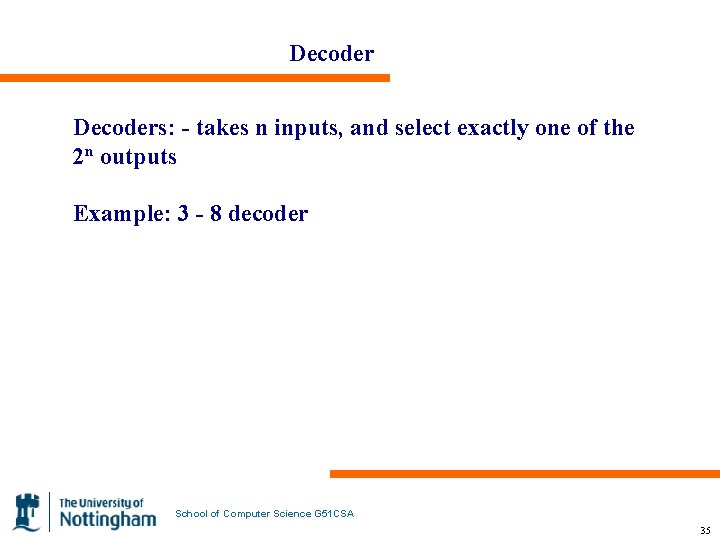 Decoder

Decoders: - takes n inputs, and select exactly one of the $2^n$ outputs

Example: 3 - 8 decoder

The University of Nottingham

School of Computer Science G51CSA

35